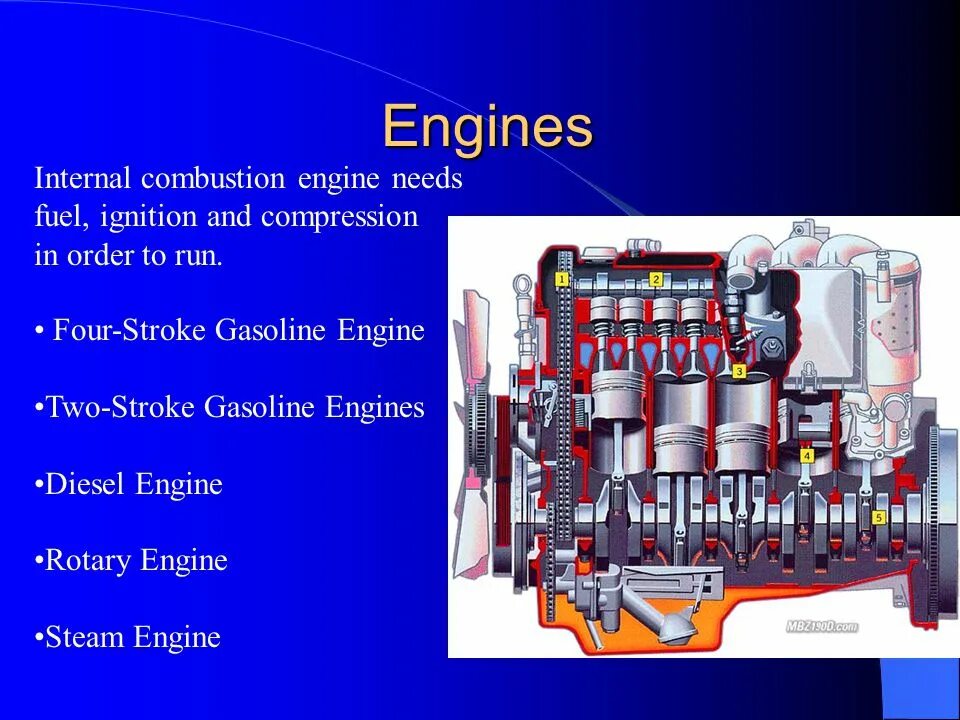 Engines

Internal combustion engine needs fuel, ignition and compression in order to run.

• Four-Stroke Gasoline Engine

•Two-Stroke Gasoline Engines

•Diesel Engine

•Rotary Engine

•Steam Engine

1
2
3
4
5
MBZ190D.com